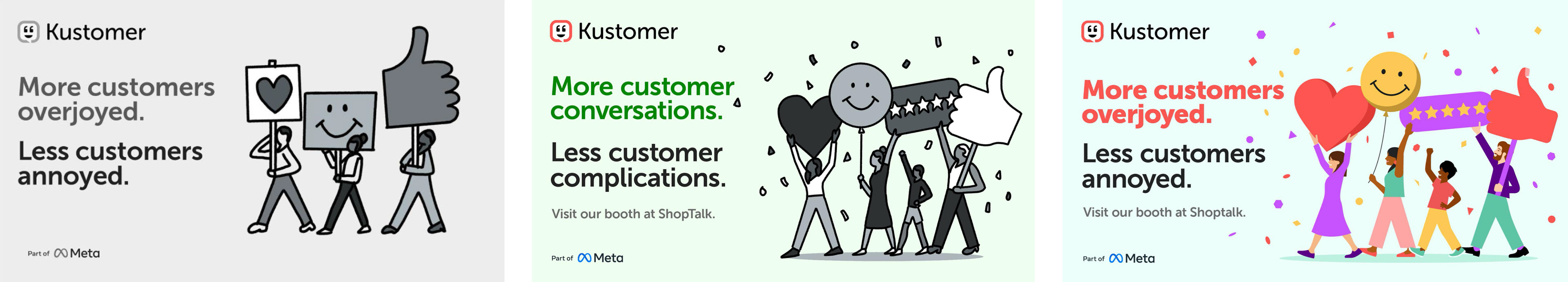 Kustomer

More customers overjoyed.

Less customers annoyed.

Part of Meta

Kustomer

More customer conversations.

Less customer complications.

Visit our booth at ShopTalk.

Part of Meta

Kustomer

More customers overjoyed.

Less customers annoyed.

Visit our booth at Shoptalk.

Part of Meta